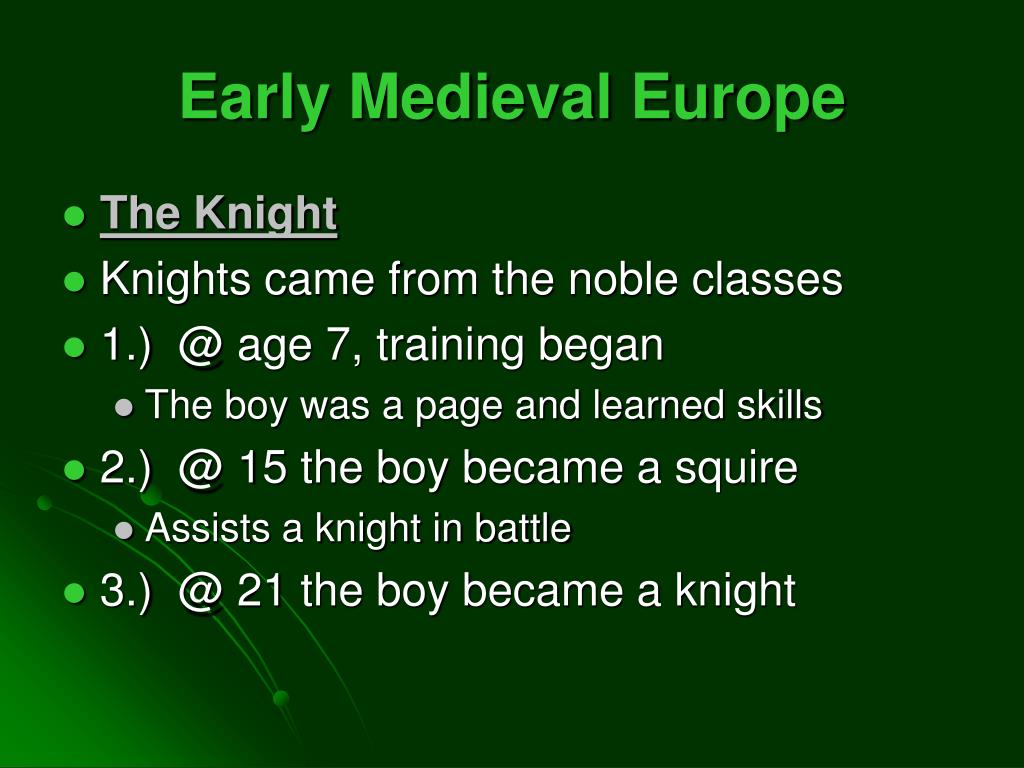 Early Medieval Europe

- The Knight
- Knights came from the noble classes
- 1.) @ age 7, training began
  - The boy was a page and learned skills
- 2.) @ 15 the boy became a squire
  - Assists a knight in battle
- 3.) @ 21 the boy became a knight